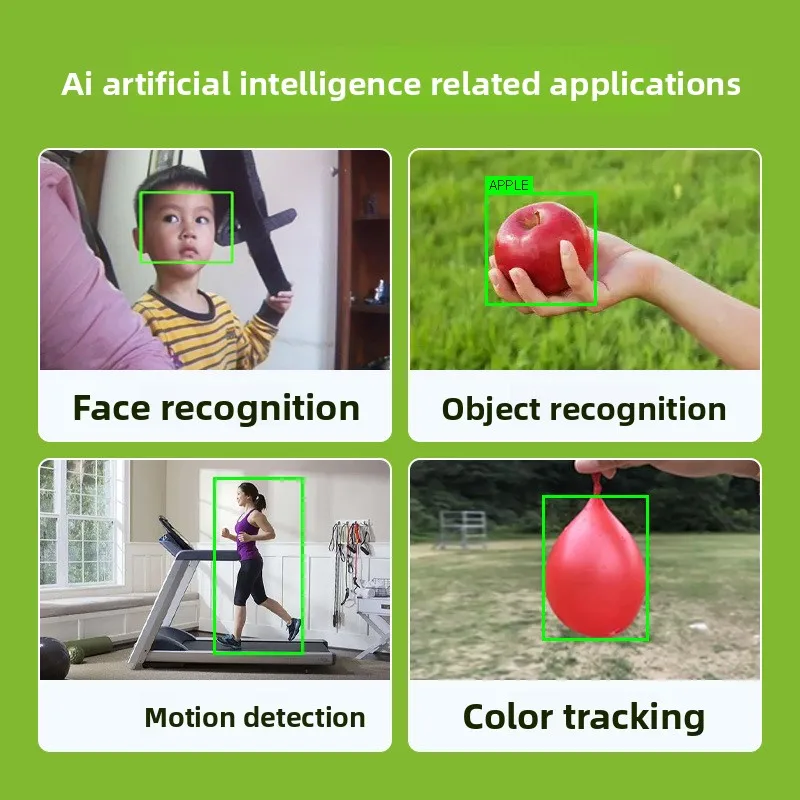 Ai artificial intelligence related applications

Face recognition

APPLE

Object recognition

Motion detection

Color tracking